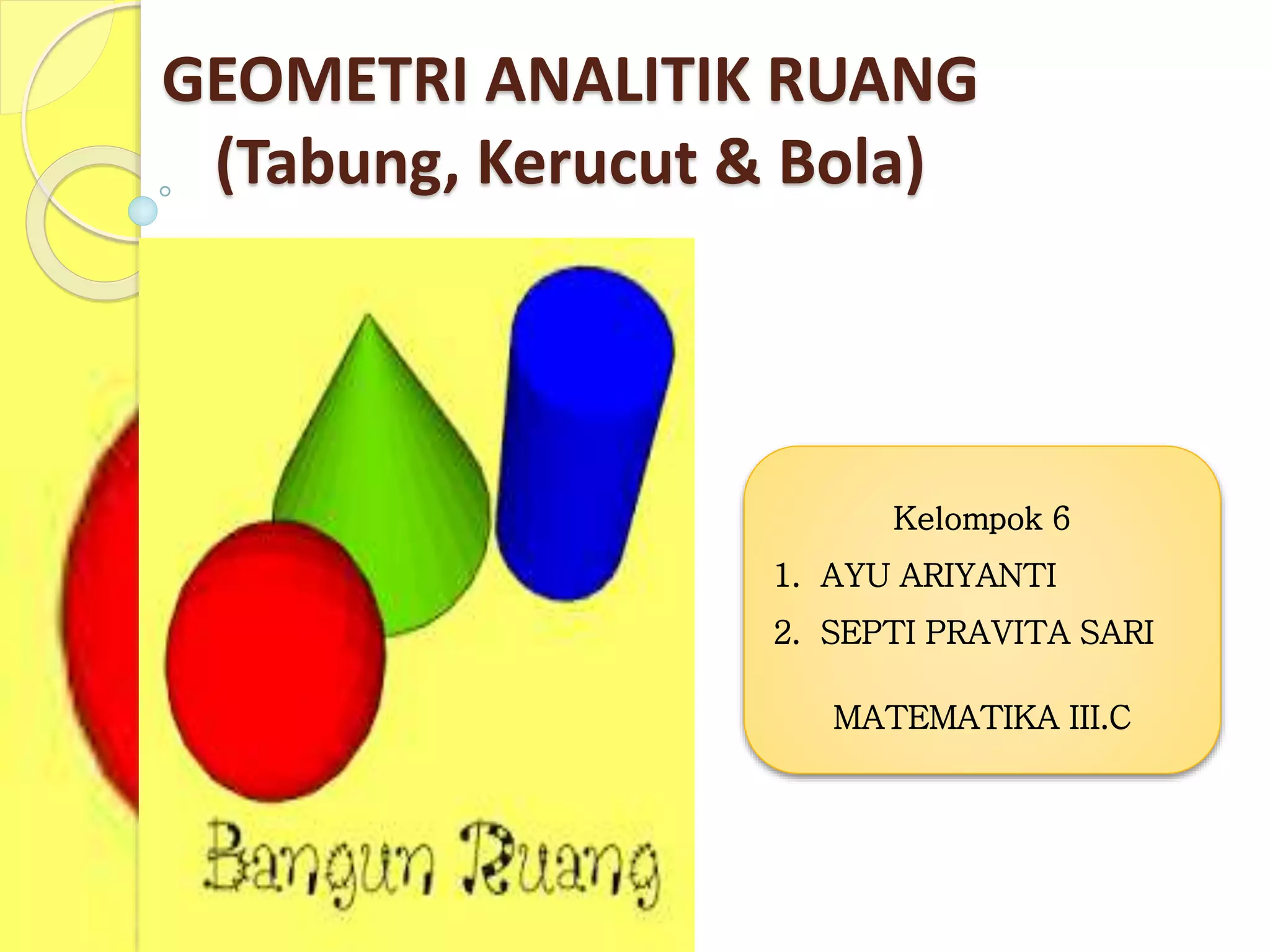 GEOMETRI ANALITIK RUANG
(Tabung, Kerucut & Bola)

Bangun Ruang

Kelompok 6
1. AYU ARIYANTI
2. SEPTI PRAVITA SARI

MATEMATIKA III.C